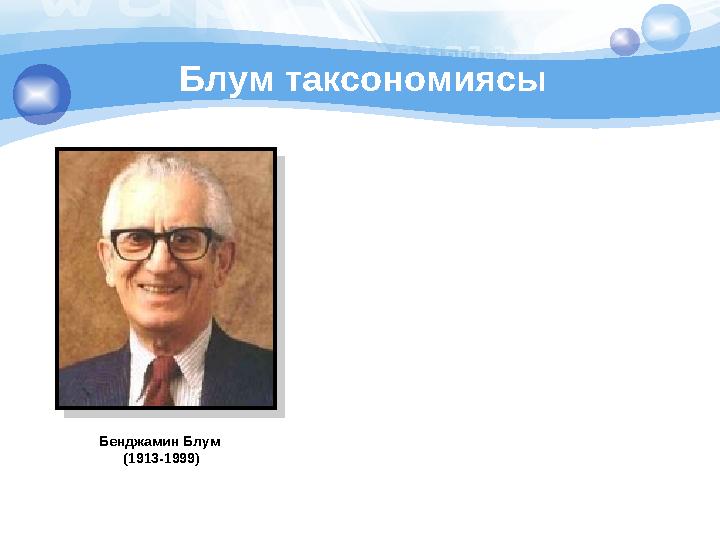 Блум таксономиясы

Бенджамин Блум
(1913-1999)